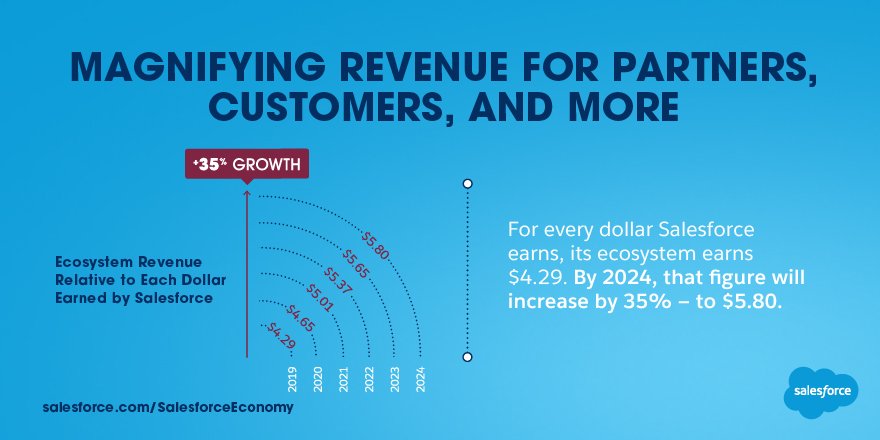 MAGNIFYING REVENUE FOR PARTNERS, CUSTOMERS, AND MORE

+35% GROWTH

Ecosystem Revenue Relative to Each Dollar Earned by Salesforce

$5.80
$5.65
$5.37
$5.01
$4.65
$4.29

2019
2020
2021
2022
2023
2024

For every dollar Salesforce earns, its ecosystem earns $4.29. By 2024, that figure will increase by 35% – to $5.80.

salesforce.com/SalesforceEconomy

salesforce